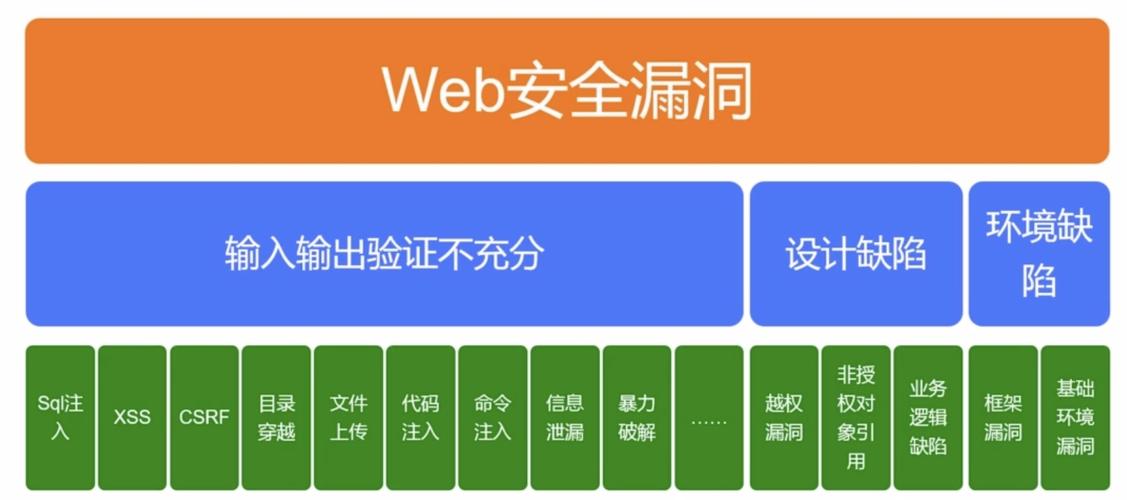 Web安全漏洞

输入输出验证不充分

设计缺陷

环境缺陷

Sql注入

XSS

CSRF

目录穿越

文件上传

代码注入

命令注入

信息泄漏

暴力破解

……

越权漏洞

非授权对象引用

业务逻辑缺陷

框架漏洞

基础环境漏洞